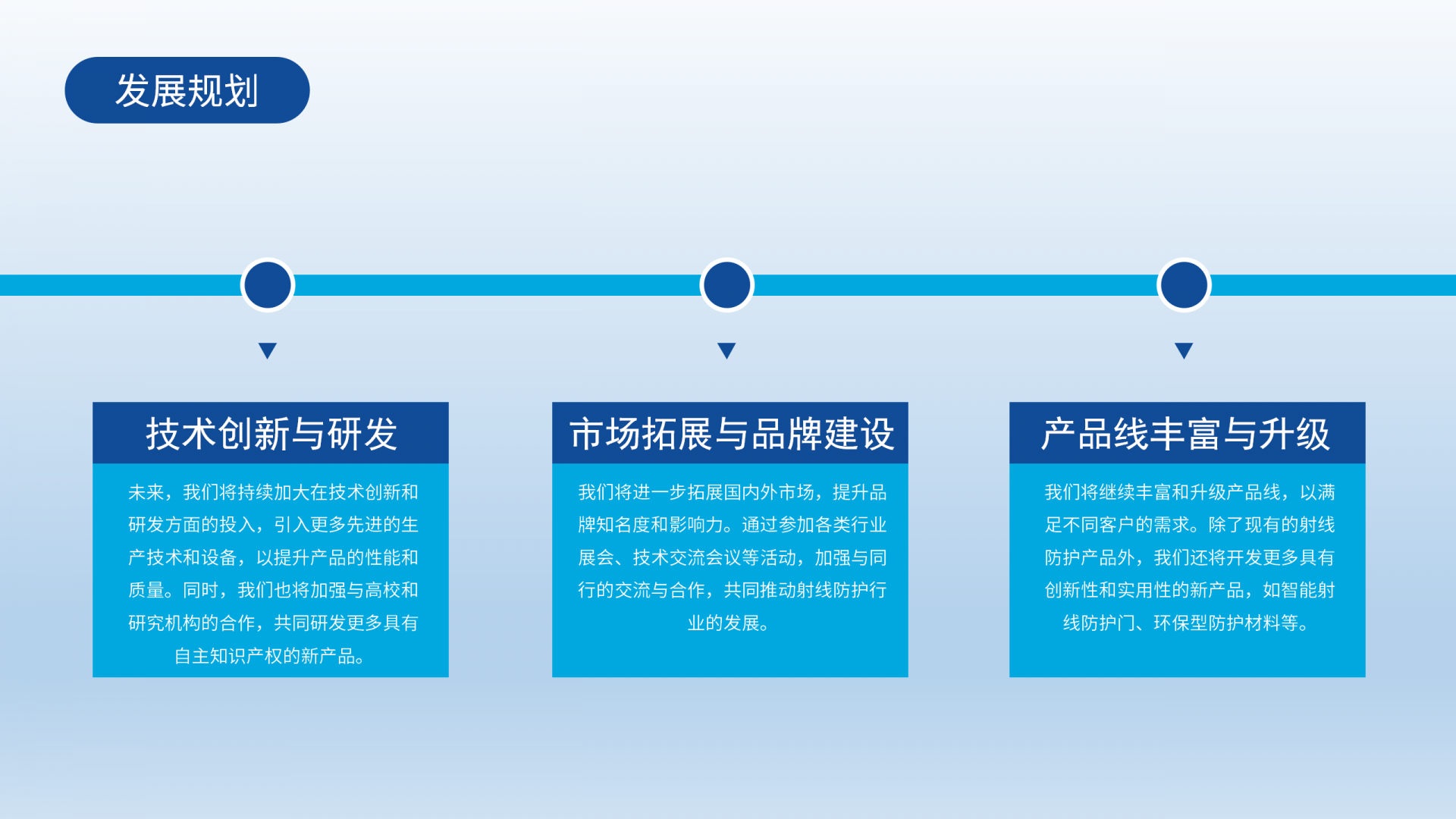 发展规划

技术创新与研发

未来，我们将持续加大在技术创新和研发方面的投入，引入更多先进的生产技术和设备，以提升产品的性能和质量。同时，我们也将加强与高校和研究机构的合作，共同研发更多具有自主知识产权的新产品。

市场拓展与品牌建设

我们将进一步拓展国内外市场，提升品牌知名度和影响力。通过参加各类行业展会、技术交流会议等活动，加强与同行的交流与合作，共同推动射线防护行业的发展。

产品线丰富与升级

我们将继续丰富和升级产品线，以满足不同客户的需求。除了现有的射线防护产品外，我们还将开发更多具有创新性和实用性的新产品，如智能射线防护门、环保型防护材料等。